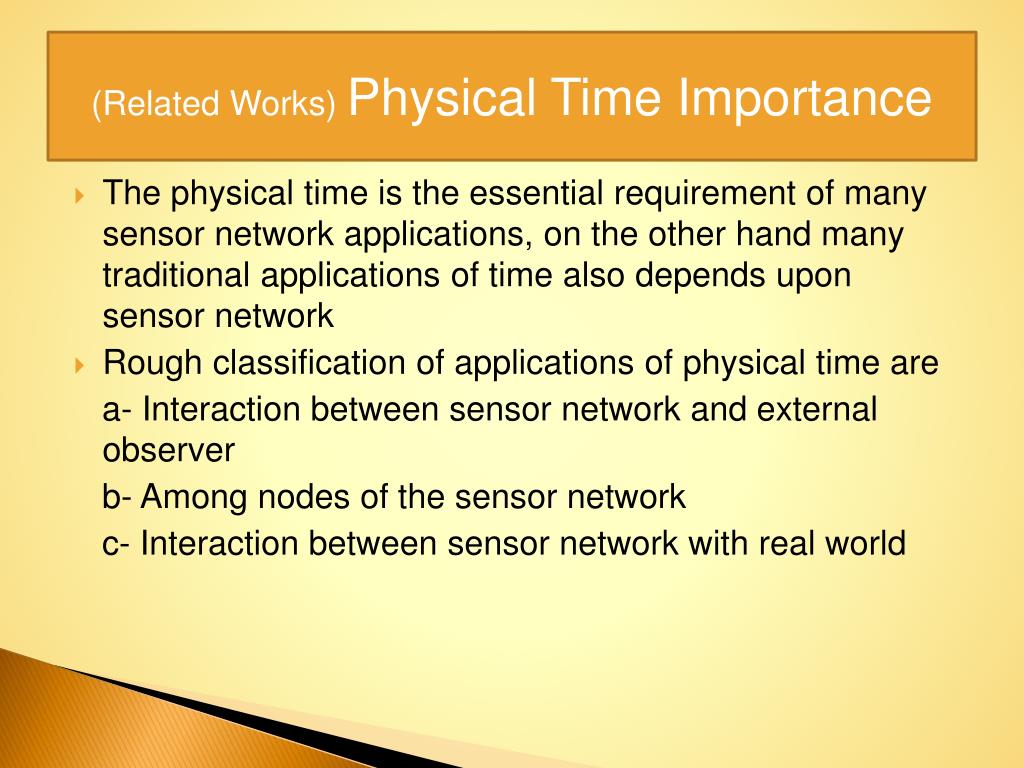 (Related Works) Physical Time Importance

The physical time is the essential requirement of many sensor network applications, on the other hand many traditional applications of time also depends upon sensor network

Rough classification of applications of physical time are

a- Interaction between sensor network and external observer

b- Among nodes of the sensor network

c- Interaction between sensor network with real world